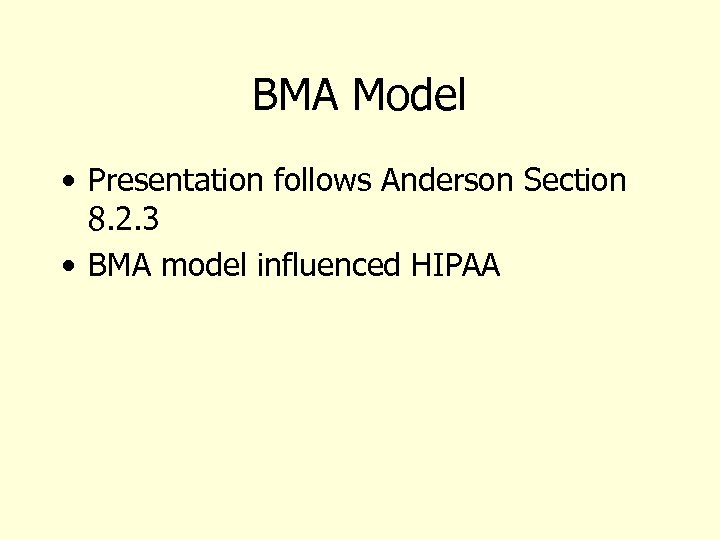 BMA Model

• Presentation follows Anderson Section 8.2.3
• BMA model influenced HIPAA